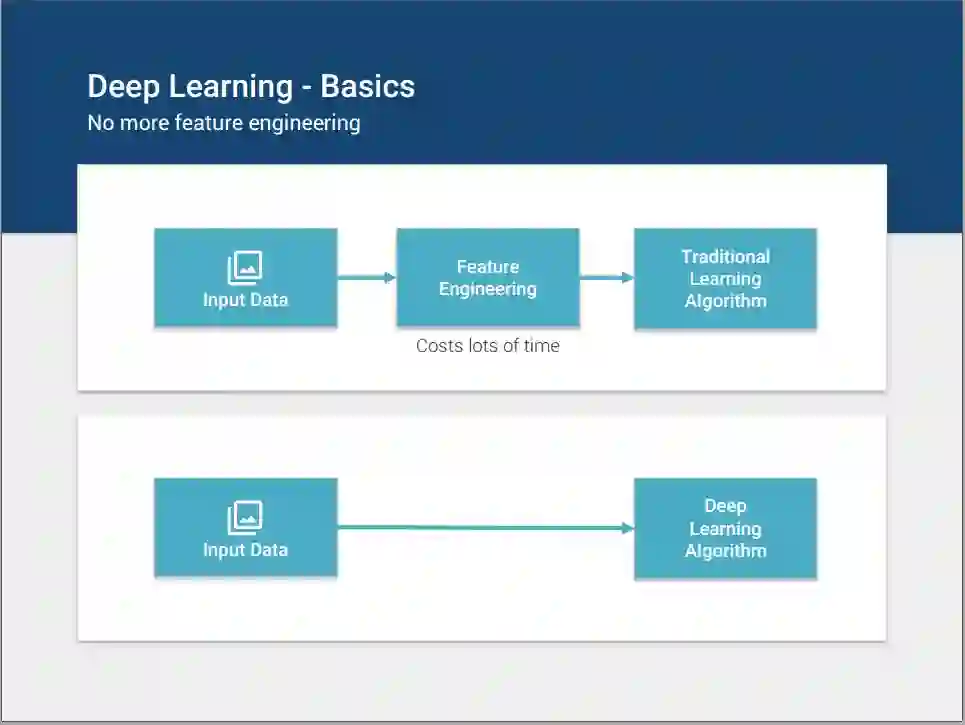 Deep Learning - Basics
No more feature engineering

Input Data

Feature Engineering

Traditional Learning Algorithm

Costs lots of time

Input Data

Deep Learning Algorithm